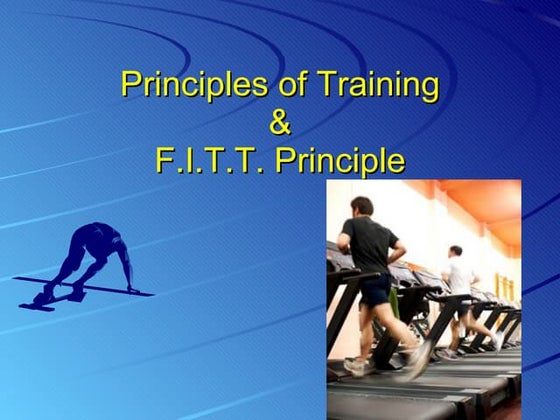 Principles of Training
&
F.I.T.T. Principle